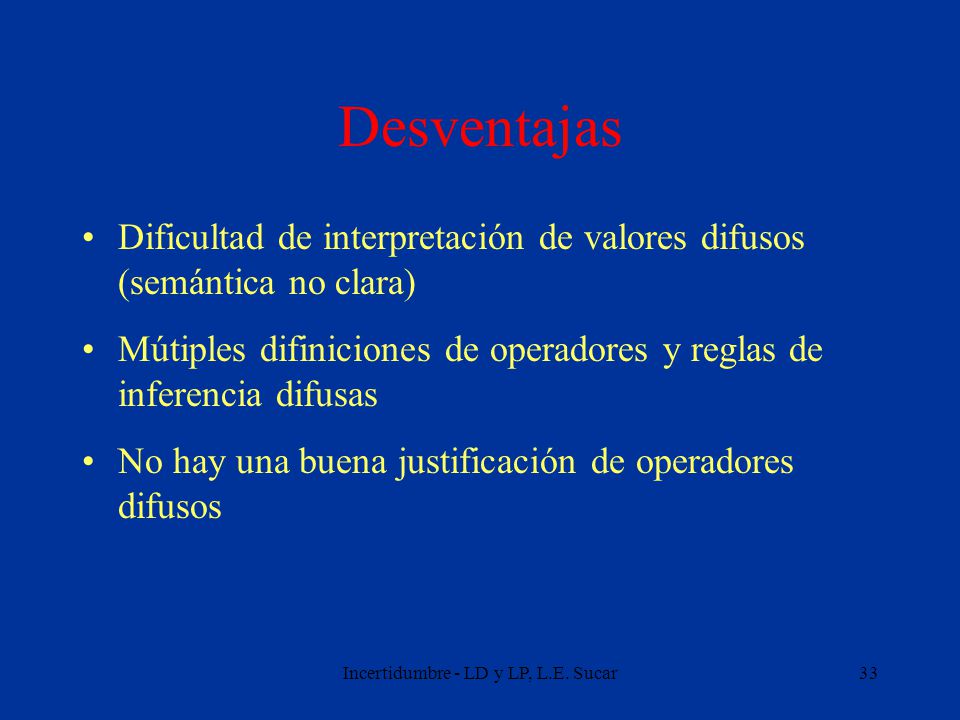 Desventajas

• Dificultad de interpretación de valores difusos (semántica no clara)

• Mútiples difiniciones de operadores y reglas de inferencia difusas

• No hay una buena justificación de operadores difusos

Incertidumbre - LD y LP, L.E. Sucar

33